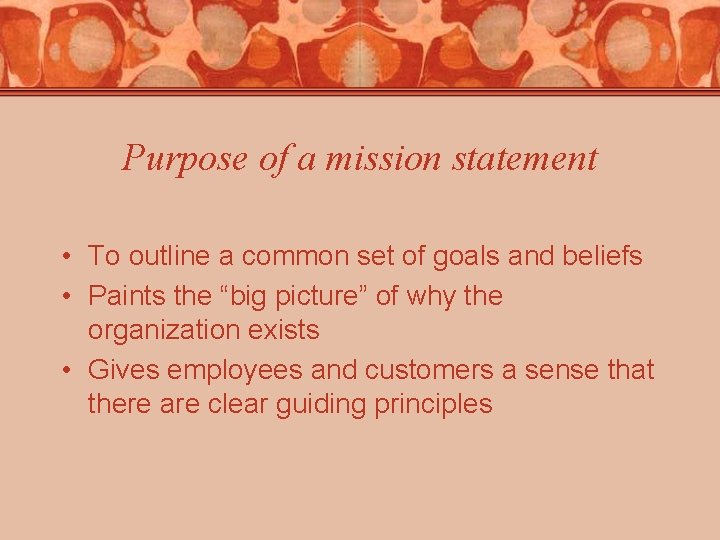 Purpose of a mission statement

• To outline a common set of goals and beliefs
• Paints the “big picture” of why the organization exists
• Gives employees and customers a sense that there are clear guiding principles